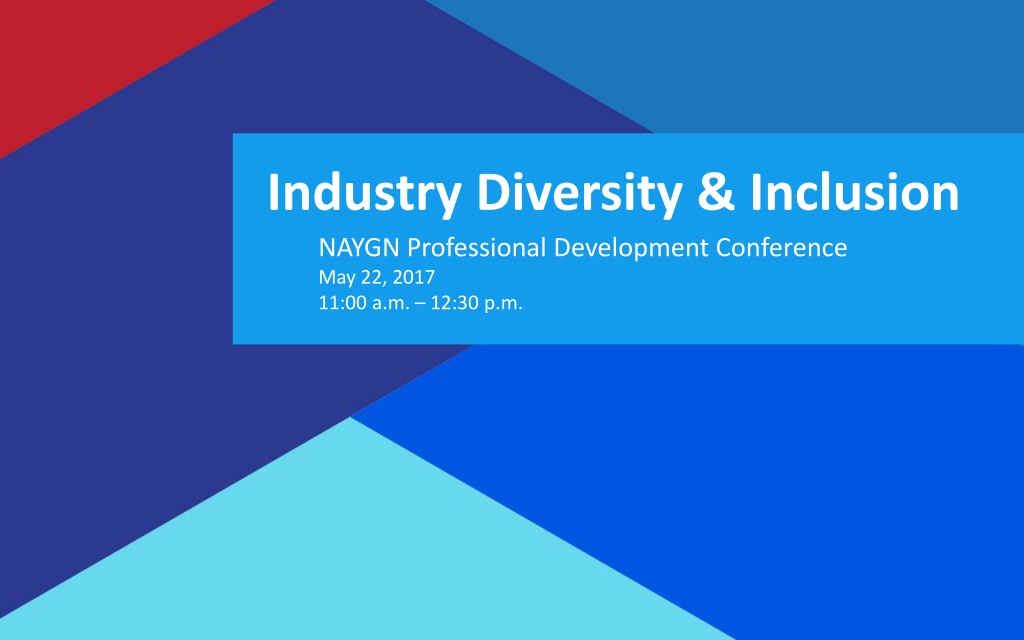 Industry Diversity & Inclusion

NAYGN Professional Development Conference
May 22, 2017
11:00 a.m. – 12:30 p.m.